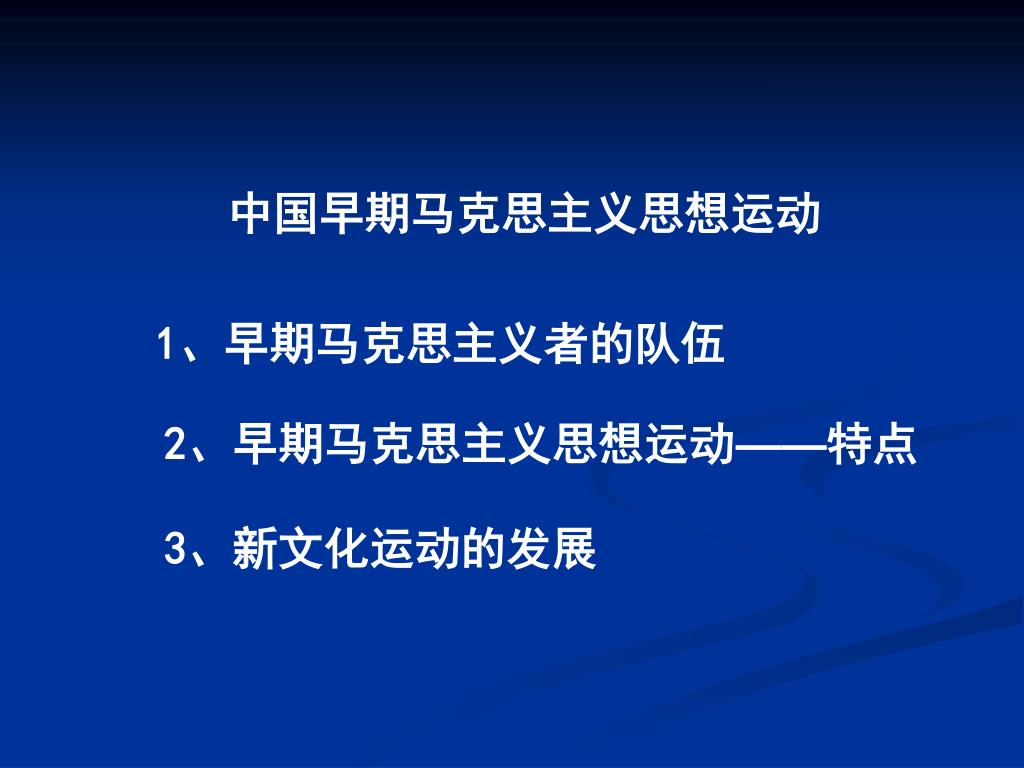 中国早期马克思主义思想运动

1、早期马克思主义者的队伍

2、早期马克思主义思想运动——特点

3、新文化运动的发展